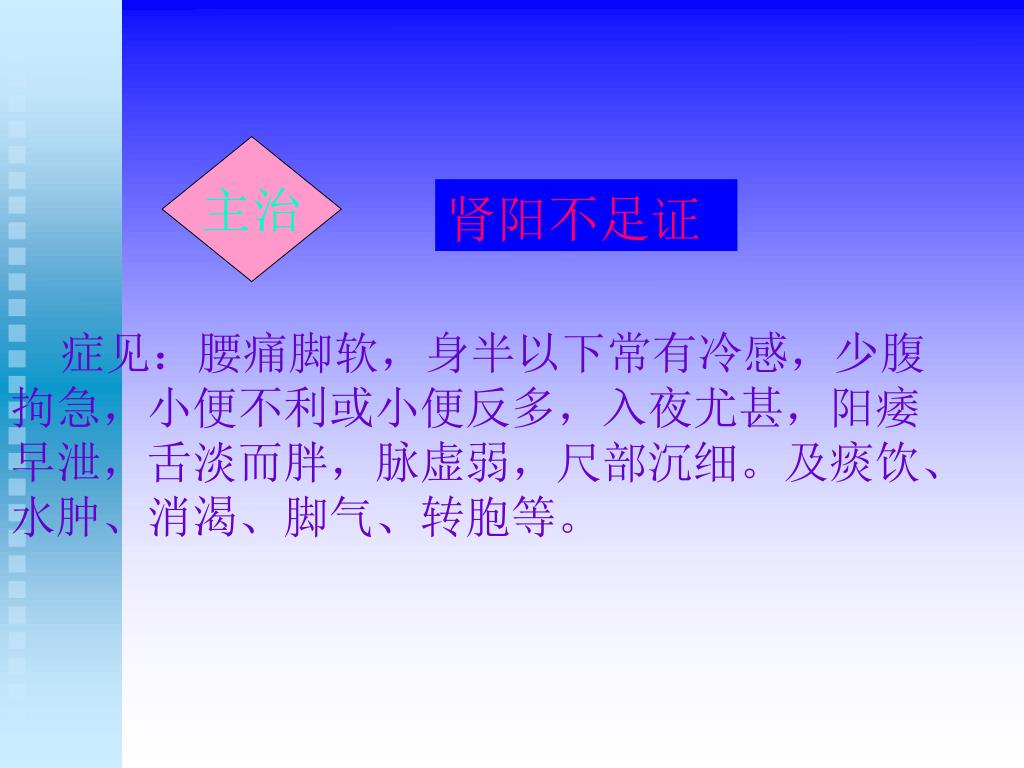 主治

肾阳不足证

症见：腰痛脚软，身半以下常有冷感，少腹拘急，小便不利或小便反多，入夜尤甚，阳痿早泄，舌淡而胖，脉虚弱，尺部沉细。及痰饮、水肿、消渴、脚气、转胞等。